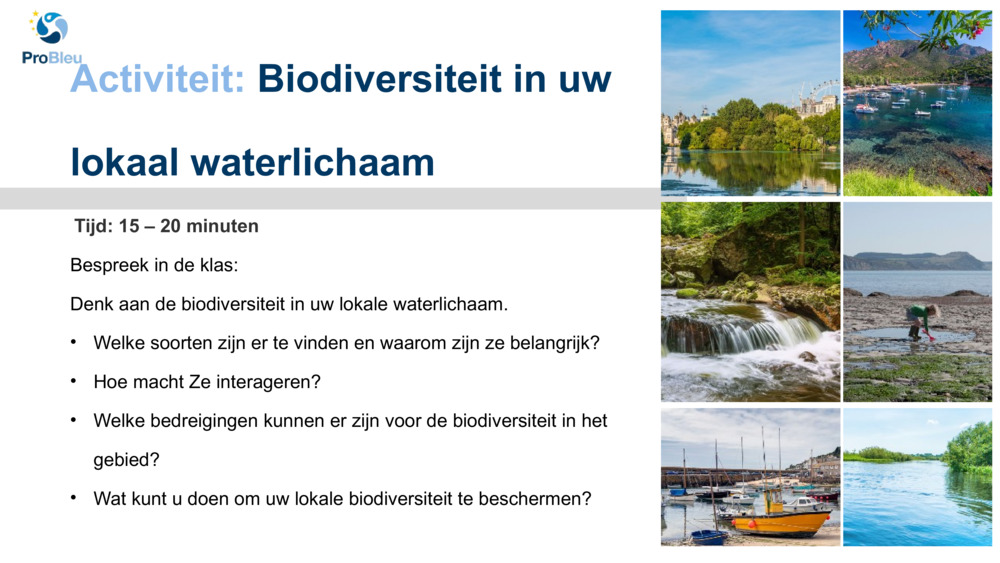 ProBleu

Activiteit: Biodiversiteit in uw lokaal waterlichaam

Tijd: 15 – 20 minuten

Bespreek in de klas:

Denk aan de biodiversiteit in uw lokale waterlichaam.

• Welke soorten zijn er te vinden en waarom zijn ze belangrijk?

• Hoe macht Ze interageren?

• Welke bedreigingen kunnen er zijn voor de biodiversiteit in het gebied?

• Wat kunt u doen om uw lokale biodiversiteit te beschermen?